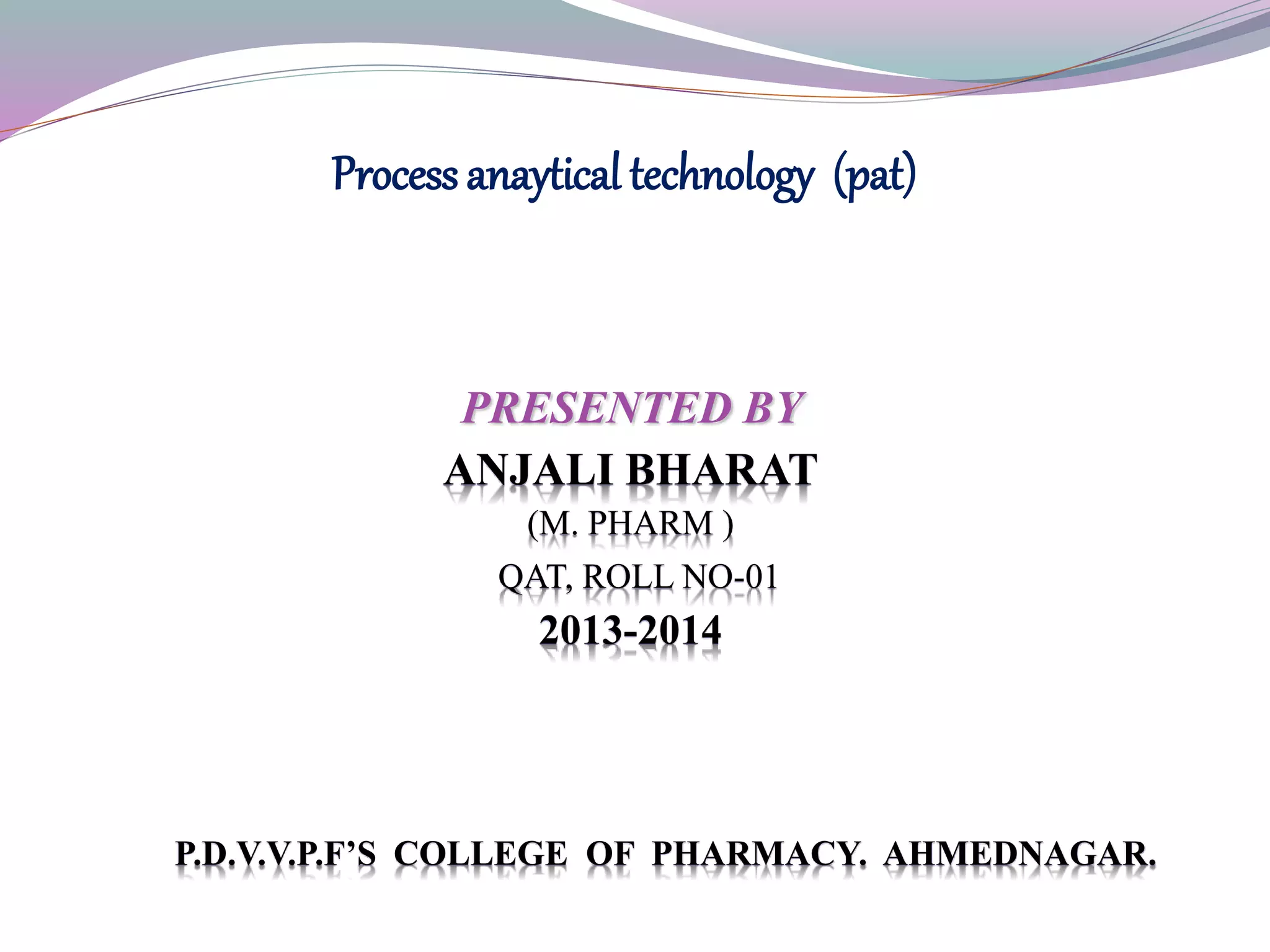 Process anaytical technology (pat)

PRESENTED BY

ANJALI BHARAT

(M. PHARM )

QAT, ROLL NO-01

2013-2014

P.D.V.V.P.F'S COLLEGE OF PHARMACY. AHMEDNAGAR.